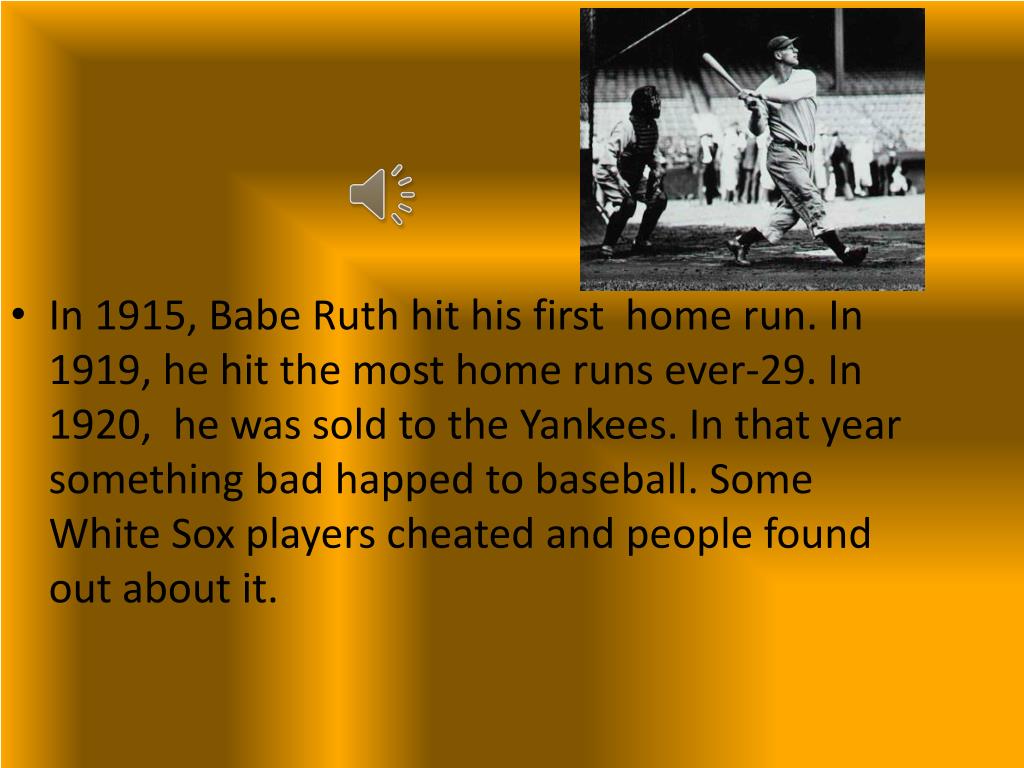 • In 1915, Babe Ruth hit his first home run. In 1919, he hit the most home runs ever-29. In 1920, he was sold to the Yankees. In that year something bad happed to baseball. Some White Sox players cheated and people found out about it.